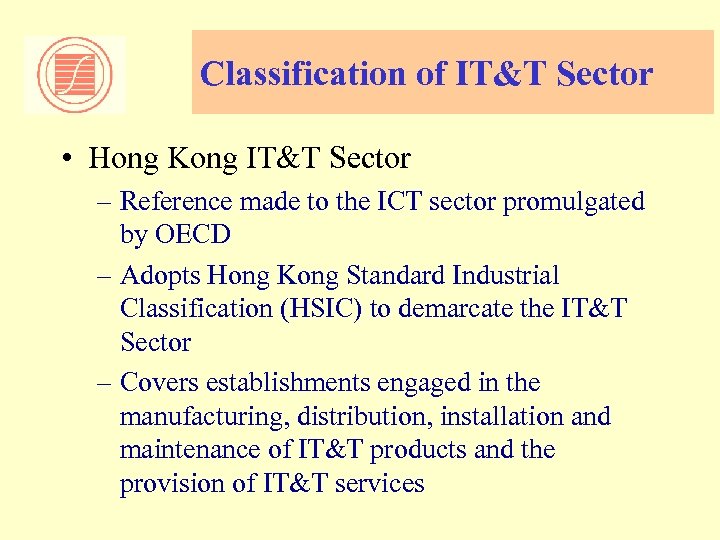 Classification of IT&T Sector

• Hong Kong IT&T Sector

– Reference made to the ICT sector promulgated by OECD

– Adopts Hong Kong Standard Industrial Classification (HSIC) to demarcate the IT&T Sector

– Covers establishments engaged in the manufacturing, distribution, installation and maintenance of IT&T products and the provision of IT&T services